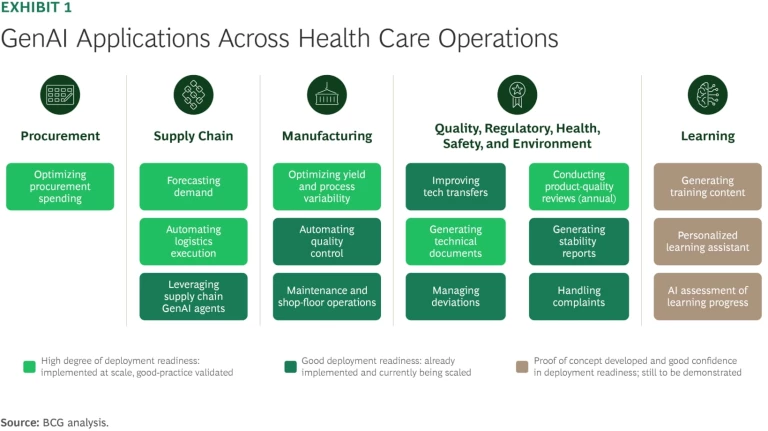 EXHIBIT 1

GenAI Applications Across Health Care Operations

Procurement

Optimizing procurement spending

Supply Chain

Forecasting demand

Automating logistics execution

Leveraging supply chain GenAI agents

Manufacturing

Optimizing yield and process variability

Automating quality control

Maintenance and shop-floor operations

Quality, Regulatory, Health, Safety, and Environment

Improving tech transfers

Generating technical documents

Managing deviations

Conducting product-quality reviews (annual)

Generating stability reports

Handling complaints

Learning

Generating training content

Personalized learning assistant

AI assessment of learning progress

High degree of deployment readiness: implemented at scale, good-practice validated

Good deployment readiness: already implemented and currently being scaled

Proof of concept developed and good confidence in deployment readiness; still to be demonstrated

Source: BCG analysis.